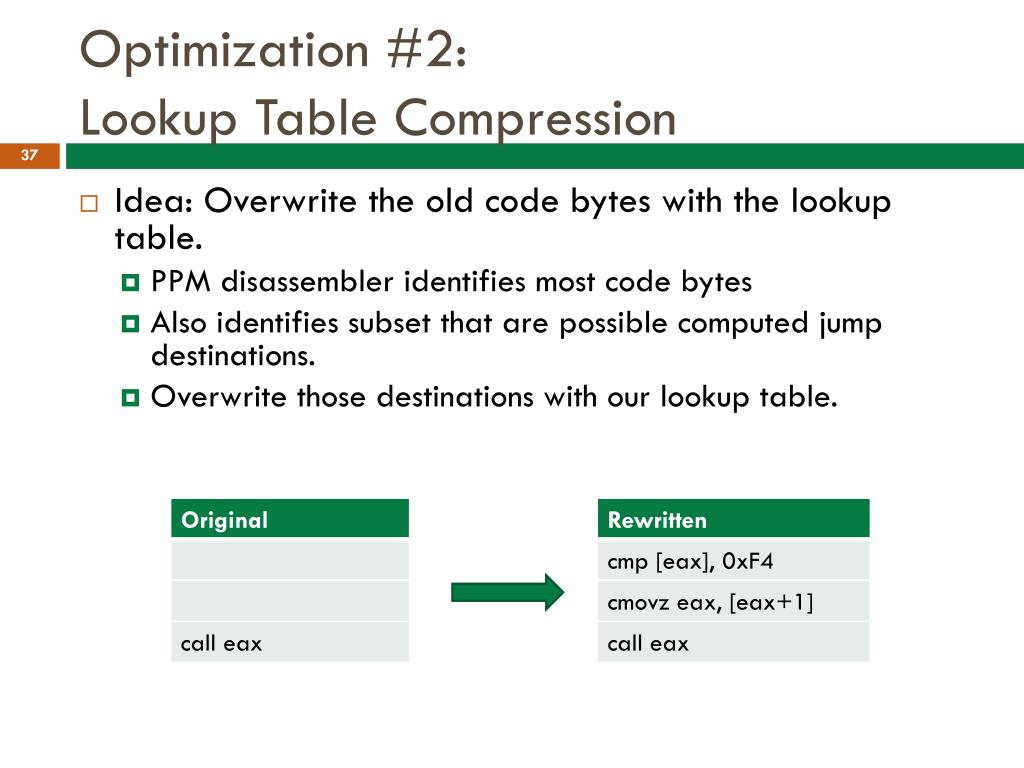 Optimization #2:
Lookup Table Compression

37

Idea: Overwrite the old code bytes with the lookup table.

PPM disassembler identifies most code bytes

Also identifies subset that are possible computed jump destinations.

Overwrite those destinations with our lookup table.

| Original |
|---|
| |
| |
| call eax |

| Rewritten |
|---|
| cmp [eax], 0xF4 |
| cmovz eax, [eax+1] |
| call eax |